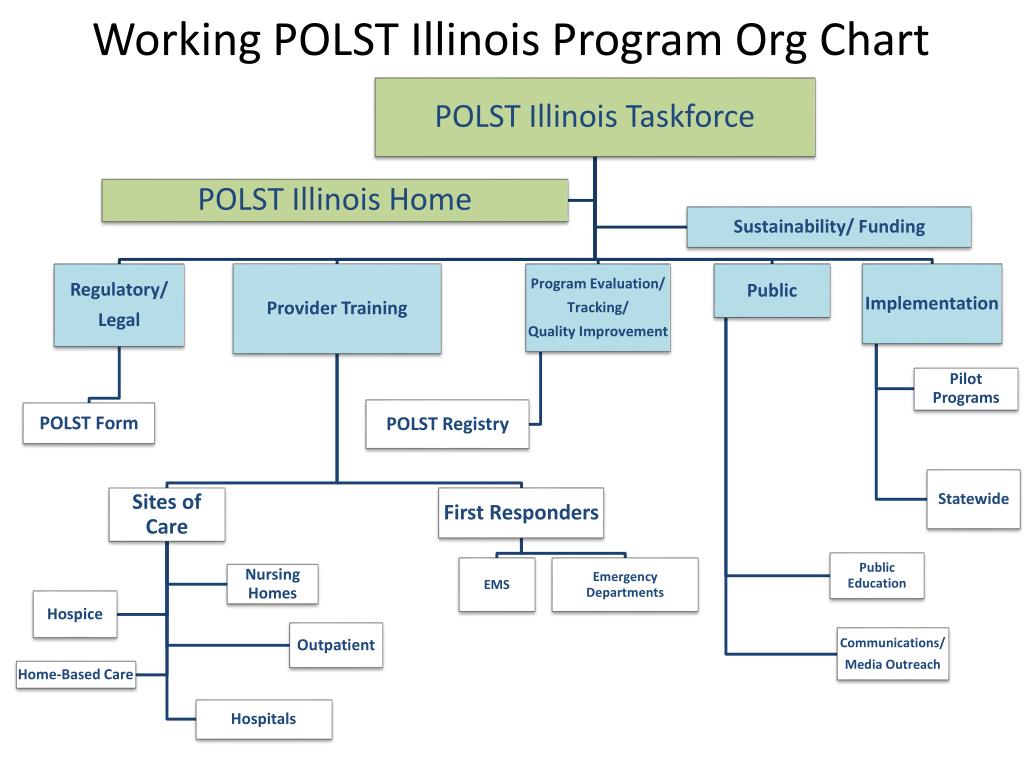 Working POLST Illinois Program Org Chart

POLST Illinois Taskforce

POLST Illinois Home

Sustainability/ Funding

Regulatory/ Legal

Provider Training

Program Evaluation/ Tracking/ Quality Improvement

Public

Implementation

POLST Form

POLST Registry

Pilot Programs

Statewide

Sites of Care

First Responders

Nursing Homes

Hospice

Outpatient

Home-Based Care

Hospitals

EMS

Emergency Departments

Public Education

Communications/ Media Outreach